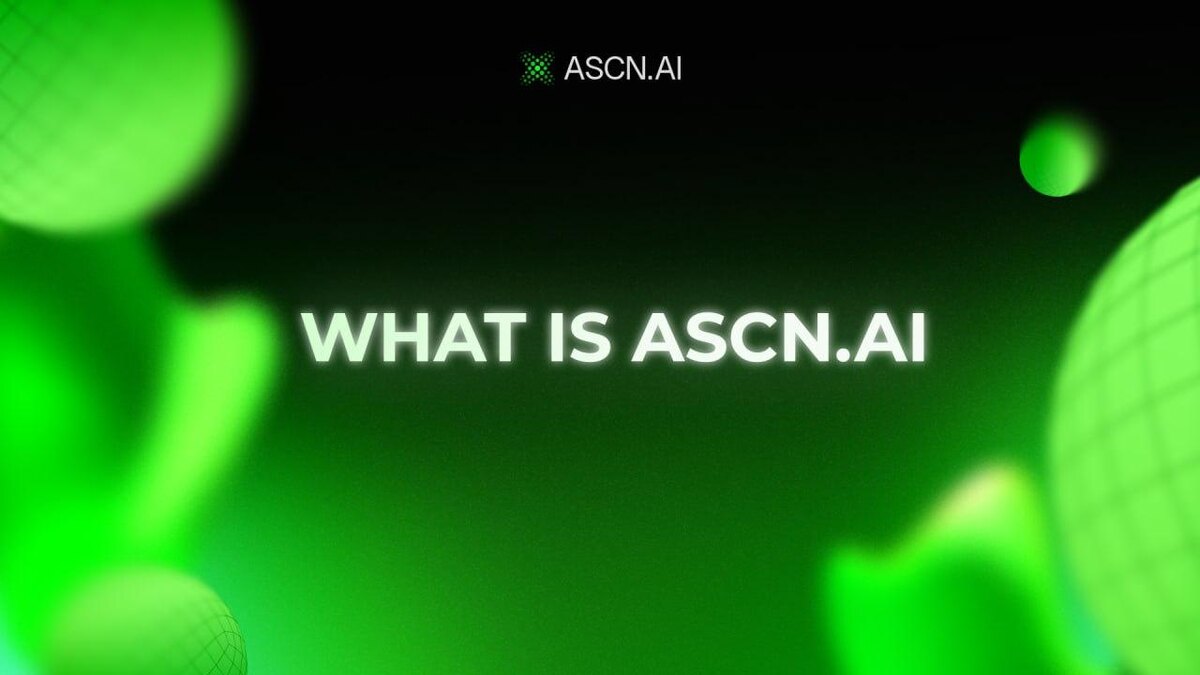 ASCN.AI

WHAT IS ASCN.AI